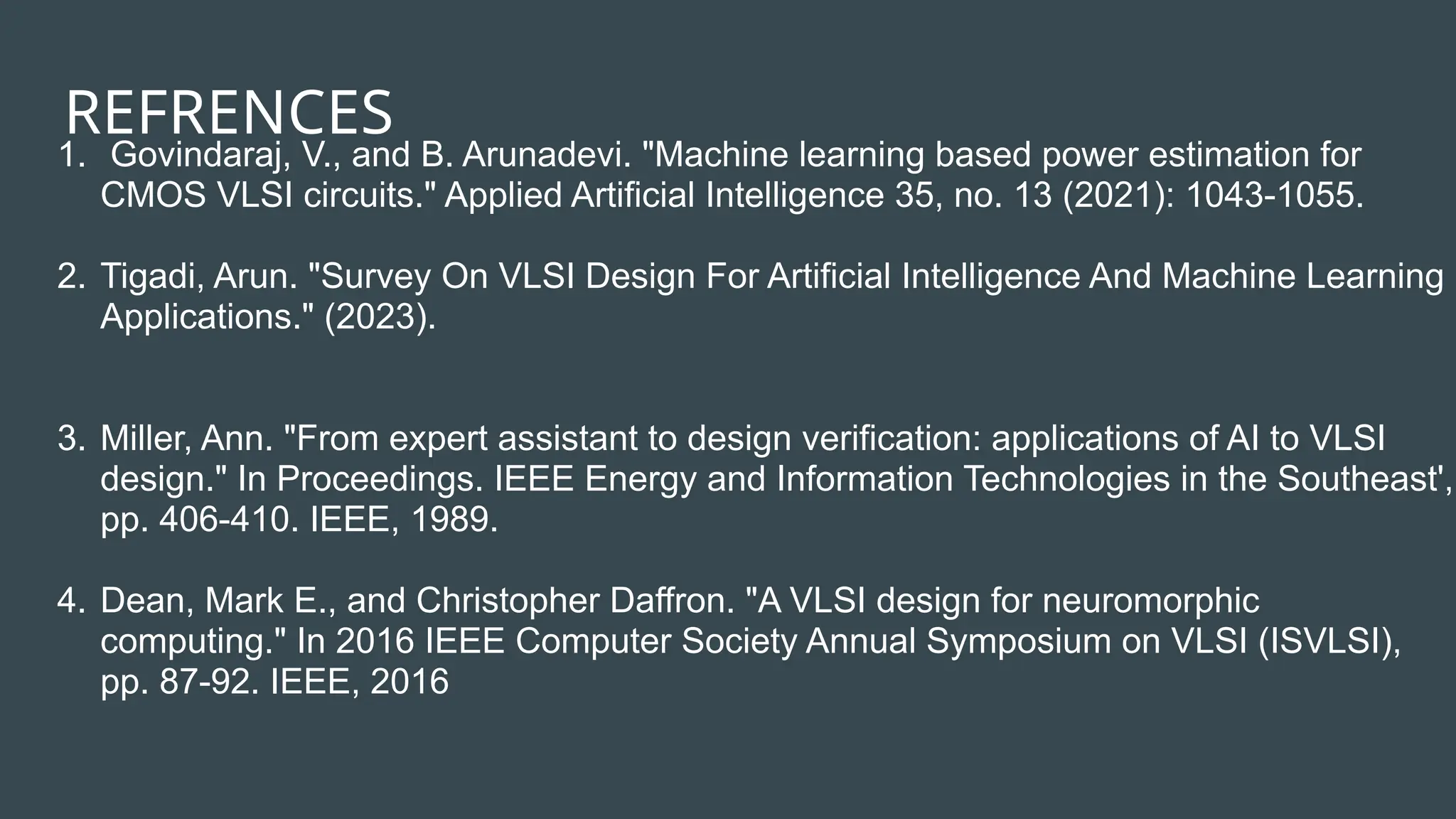 REFRENCES

1. Govindaraj, V., and B. Arunadevi. "Machine learning based power estimation for CMOS VLSI circuits." Applied Artificial Intelligence 35, no. 13 (2021): 1043-1055.

2. Tigadi, Arun. "Survey On VLSI Design For Artificial Intelligence And Machine Learning Applications." (2023).

3. Miller, Ann. "From expert assistant to design verification: applications of AI to VLSI design." In Proceedings. IEEE Energy and Information Technologies in the Southeast', pp. 406-410. IEEE, 1989.

4. Dean, Mark E., and Christopher Daffron. "A VLSI design for neuromorphic computing." In 2016 IEEE Computer Society Annual Symposium on VLSI (ISVLSI), pp. 87-92. IEEE, 2016